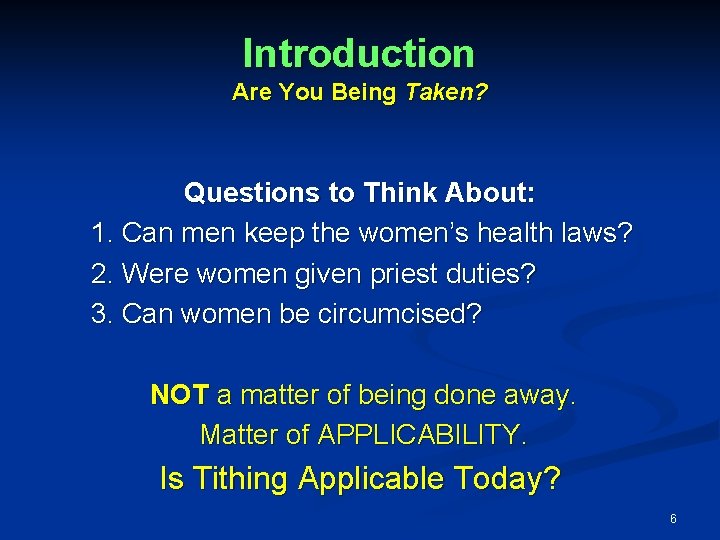 Introduction
Are You Being Taken?

Questions to Think About:
1. Can men keep the women's health laws?
2. Were women given priest duties?
3. Can women be circumcised?

NOT a matter of being done away.
Matter of APPLICABILITY.
Is Tithing Applicable Today?

6